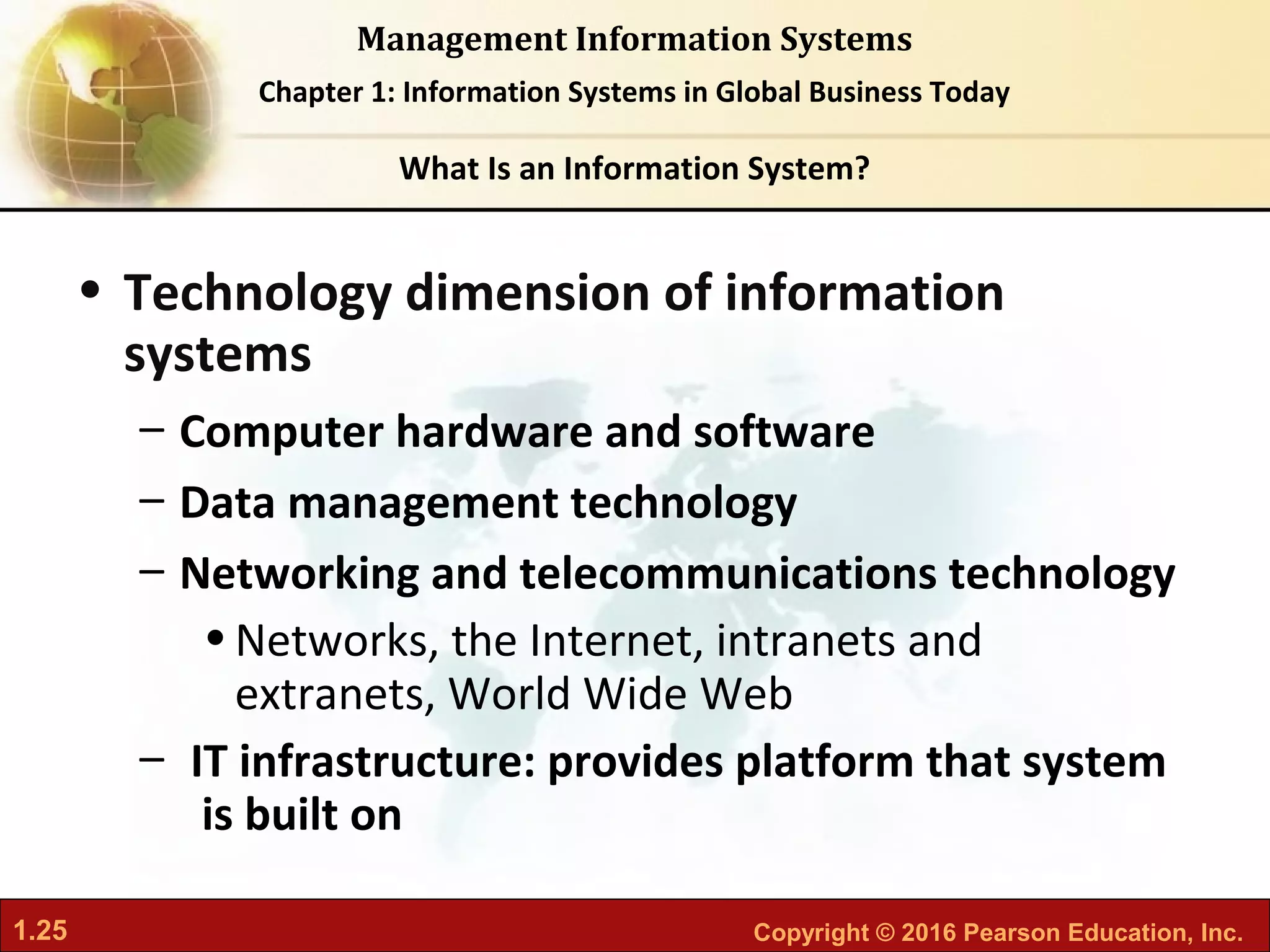 Management Information Systems

Chapter 1: Information Systems in Global Business Today

What Is an Information System?

• Technology dimension of information systems

– Computer hardware and software

– Data management technology

– Networking and telecommunications technology

• Networks, the Internet, intranets and extranets, World Wide Web

– IT infrastructure: provides platform that system is built on

1.25

Copyright © 2016 Pearson Education, Inc.